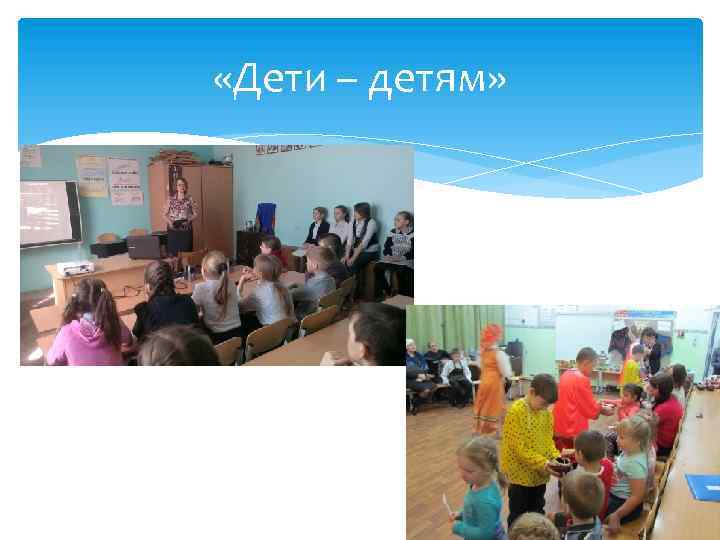 «Дети – детям»